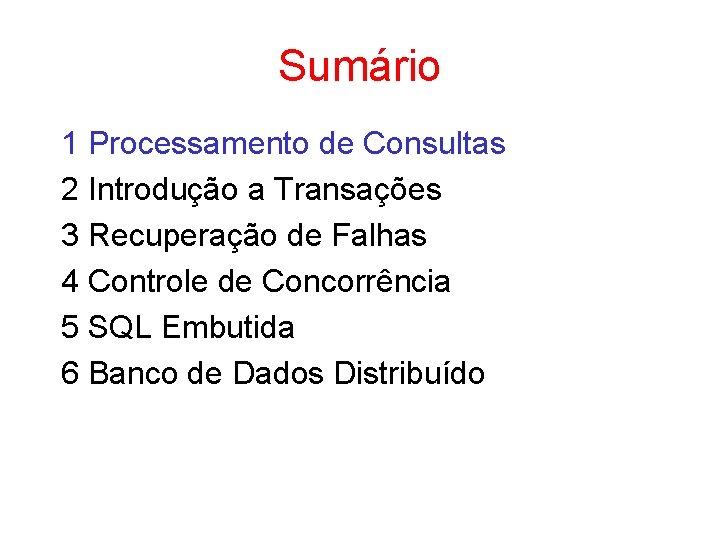 Sumário

1 Processamento de Consultas
2 Introdução a Transações
3 Recuperação de Falhas
4 Controle de Concorrência
5 SQL Embutida
6 Banco de Dados Distribuído